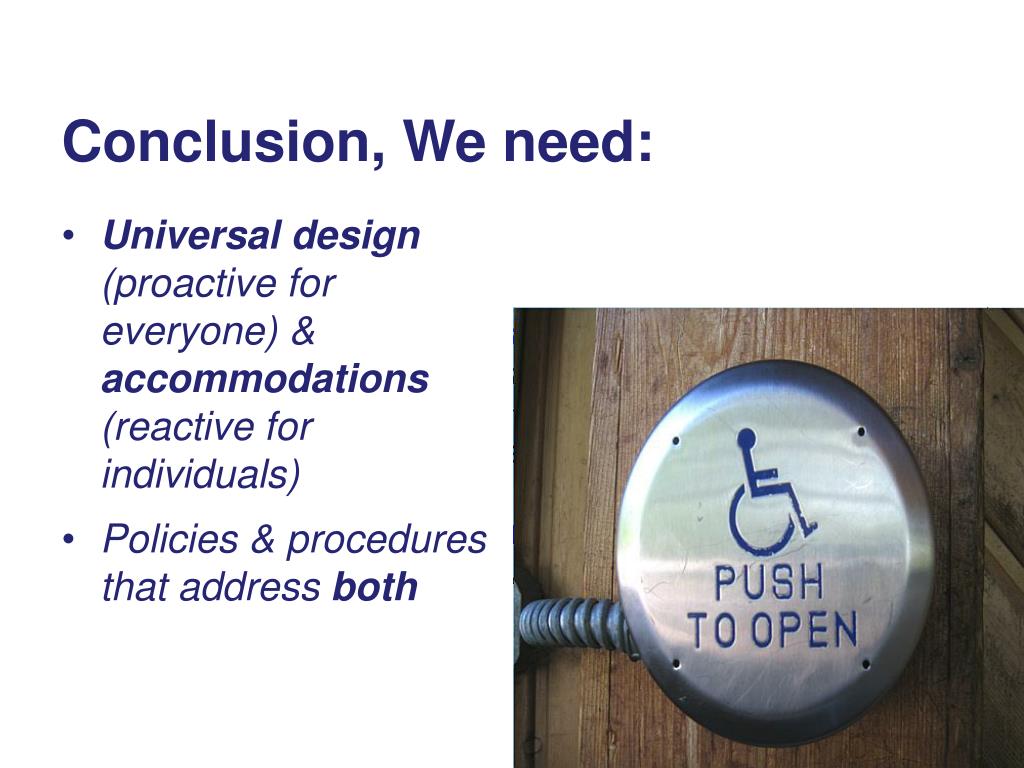 Conclusion, We need:

• Universal design (proactive for everyone) & accommodations (reactive for individuals)

• Policies & procedures that address both

PUSH TO OPEN